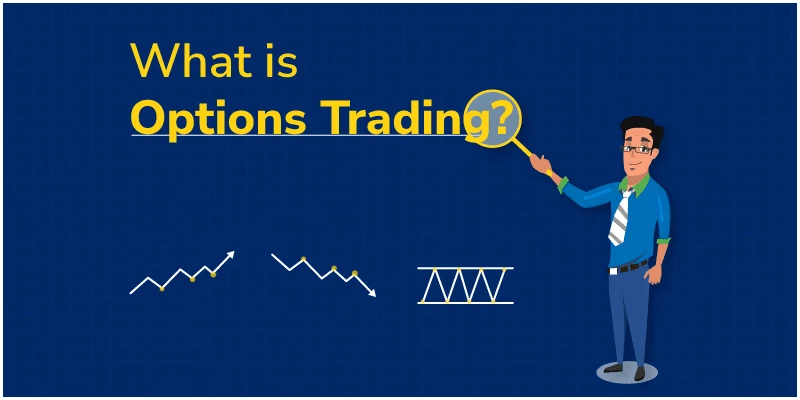 What is
Options Trading?